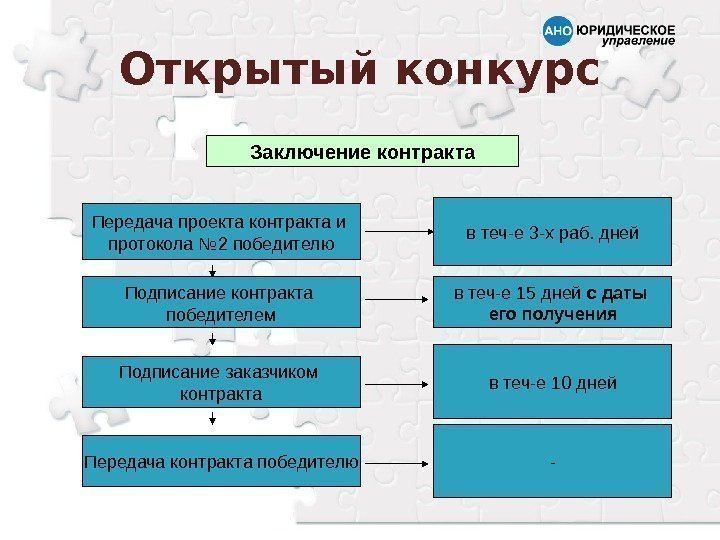 АНО ЮРИДИЧЕСКОЕ управление

Открытый конкурс

Заключение контракта

Передача проекта контракта и протокола №2 победителю

в теч-е 3-х раб. дней

Подписание контракта победителем

в теч-е 15 дней с даты его получения

Подписание заказчиком контракта

в теч-е 10 дней

Передача контракта победителю

-